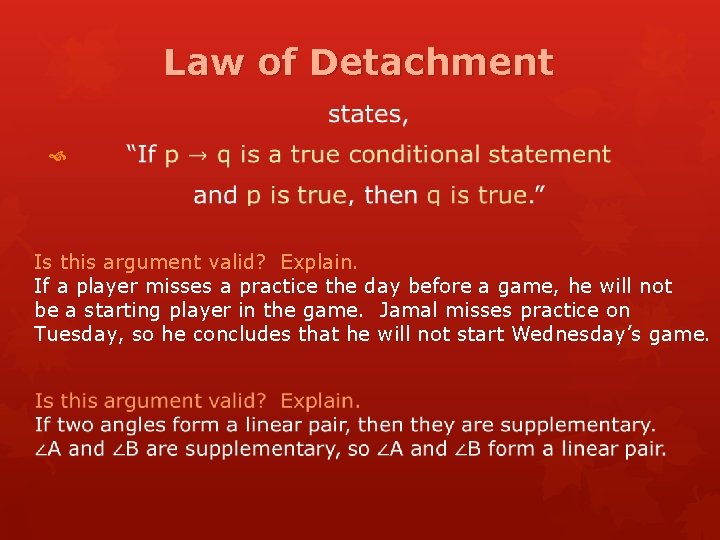 Law of Detachment

states,

“If $p \rightarrow q$ is a true conditional statement and p is true, then q is true.”

Is this argument valid? Explain.
If a player misses a practice the day before a game, he will not be a starting player in the game. Jamal misses practice on Tuesday, so he concludes that he will not start Wednesday’s game.

Is this argument valid? Explain.
If two angles form a linear pair, then they are supplementary. $\angle A$ and $\angle B$ are supplementary, so $\angle A$ and $\angle B$ form a linear pair.